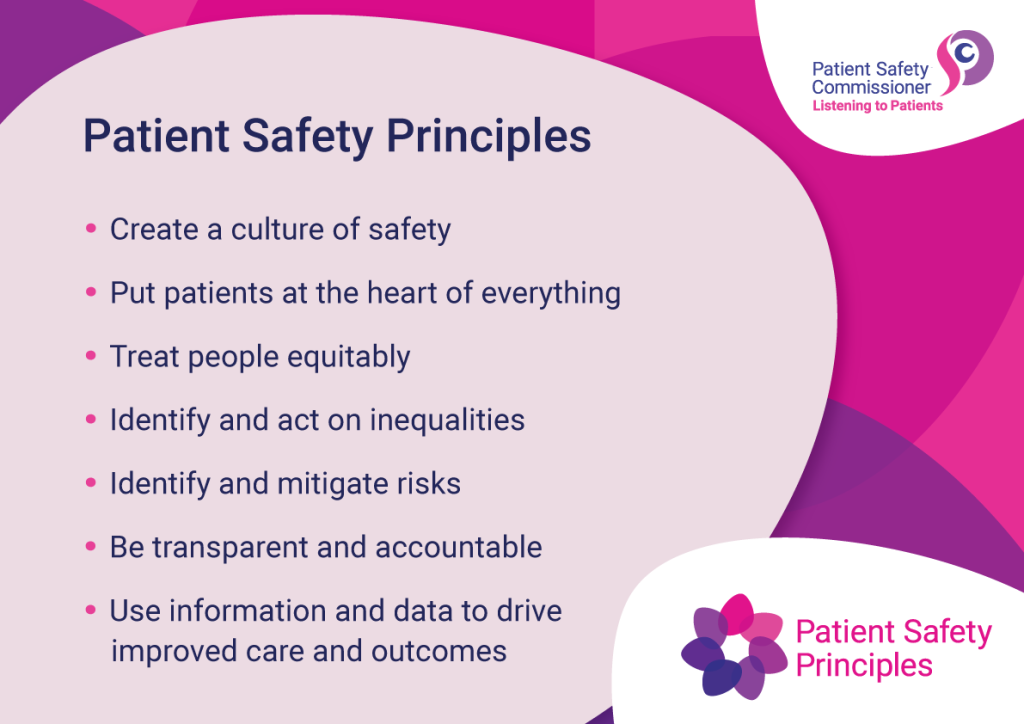 Patient Safety Commissioner
Listening to Patients

Patient Safety Principles

• Create a culture of safety
• Put patients at the heart of everything
• Treat people equitably
• Identify and act on inequalities
• Identify and mitigate risks
• Be transparent and accountable
• Use information and data to drive improved care and outcomes

Patient Safety Principles